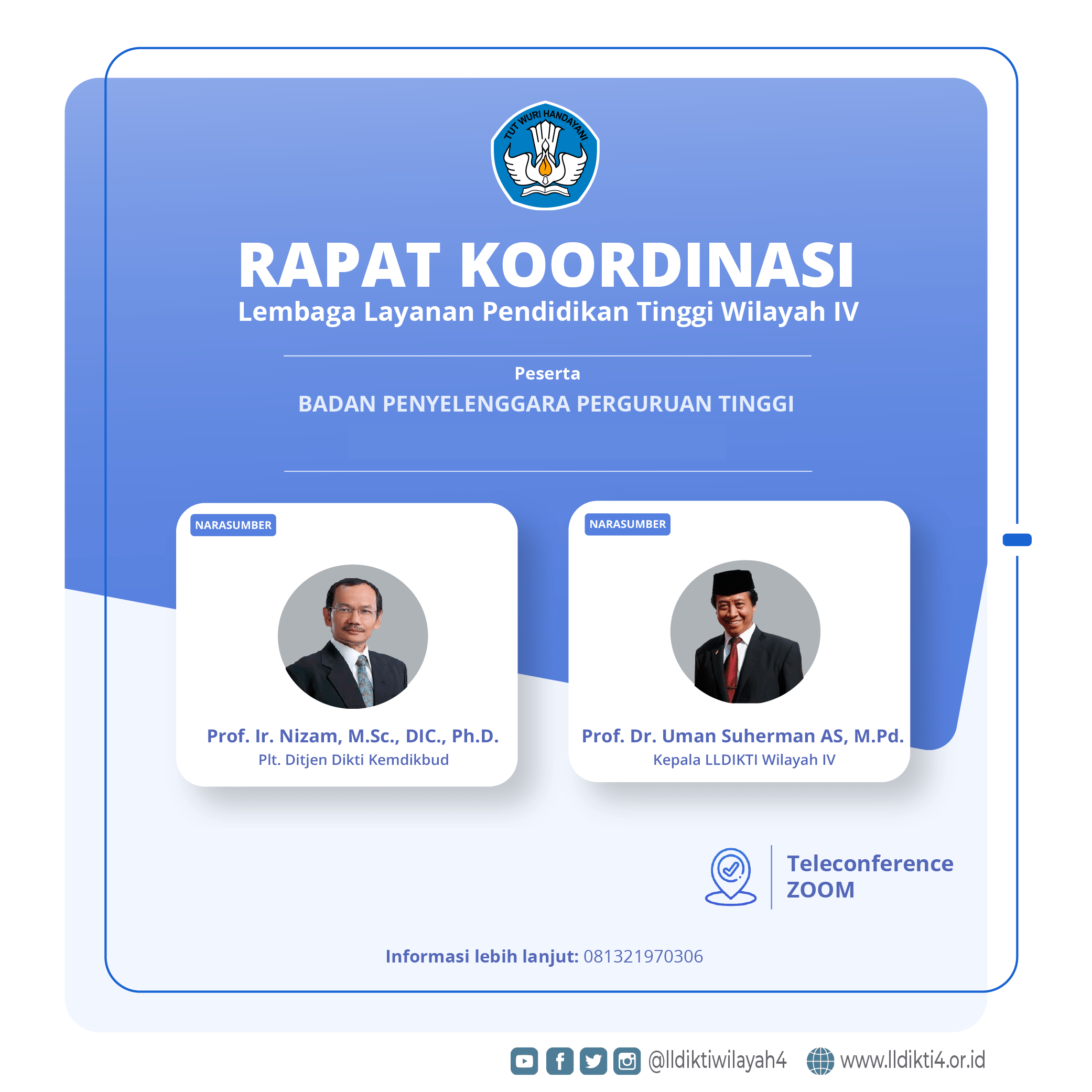 TUT WURI HANDAYANI

RAPAT KOORDINASI
Lembaga Layanan Pendidikan Tinggi Wilayah IV

Peserta
BADAN PENYELENGGARA PERGURUAN TINGGI

NARASUMBER
Prof. Ir. Nizam, M.Sc., DIC., Ph.D.
Plt. Ditjen Dikti Kemdikbud

NARASUMBER
Prof. Dr. Uman Suherman AS, M.Pd.
Kepala LLDIKTI Wilayah IV

Teleconference ZOOM

Informasi lebih lanjut: 081321970306

@lldiktiwilayah4 www.lldikti4.or.id